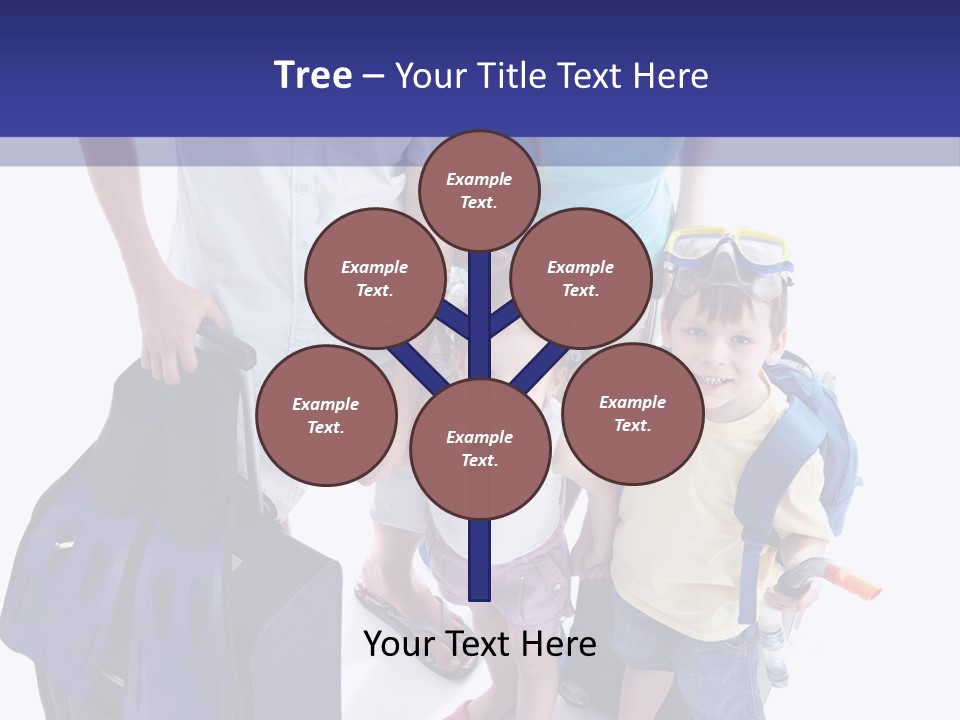 Tree – Your Title Text Here

Example Text.

Example Text.

Example Text.

Example Text.

Example Text.

Example Text.

Your Text Here